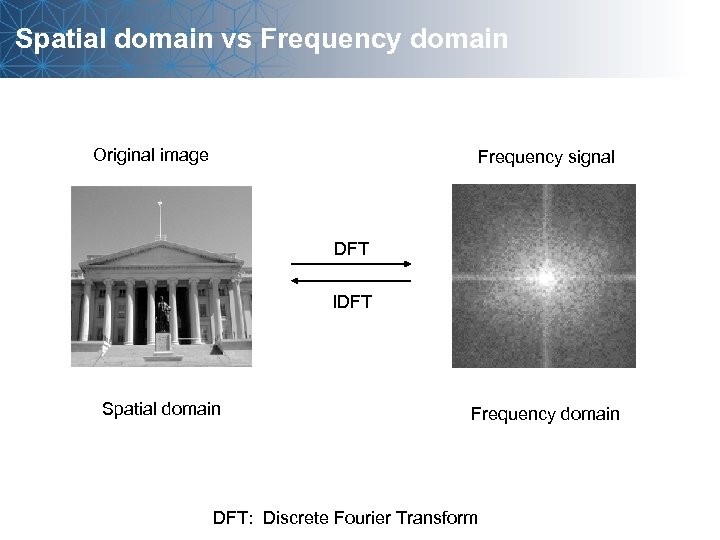 Spatial domain vs Frequency domain

Original image

Frequency signal

DFT

IDFT

Spatial domain

Frequency domain

DFT: Discrete Fourier Transform